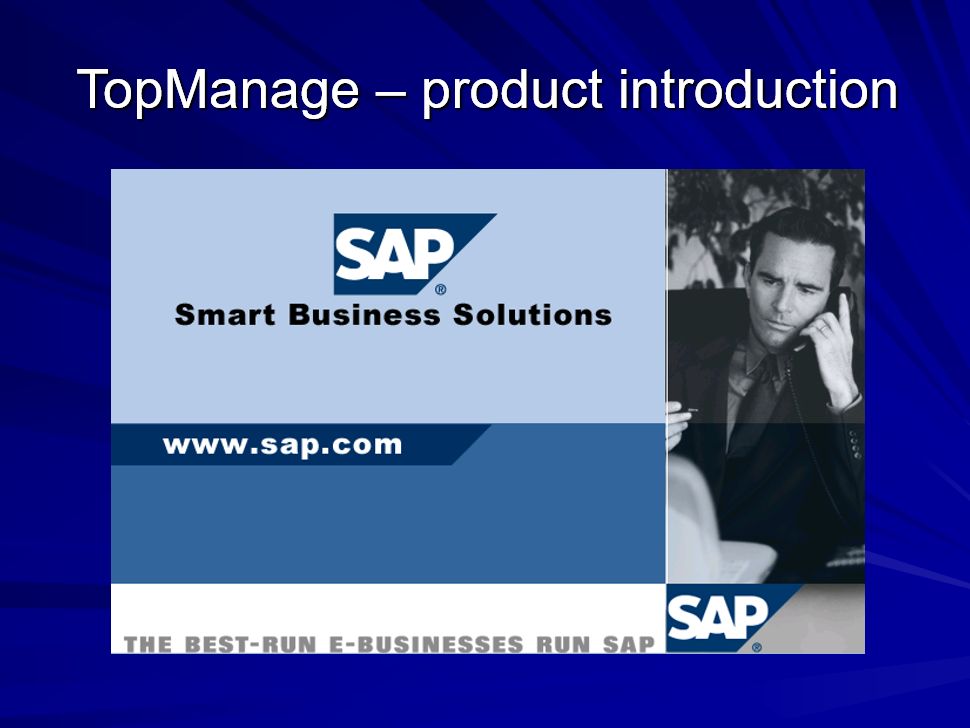 TopManage – product introduction

SAP®
Smart Business Solutions

www.sap.com

THE BEST-RUN E-BUSINESSES RUN SAP

SAP®